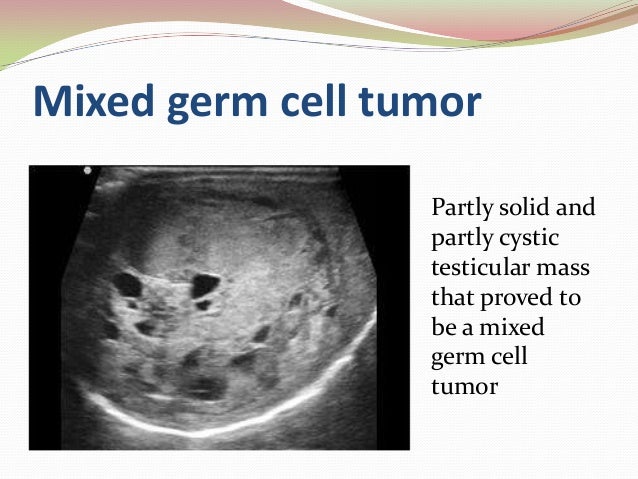 Mixed germ cell tumor

Partly solid and partly cystic testicular mass that proved to be a mixed germ cell tumor